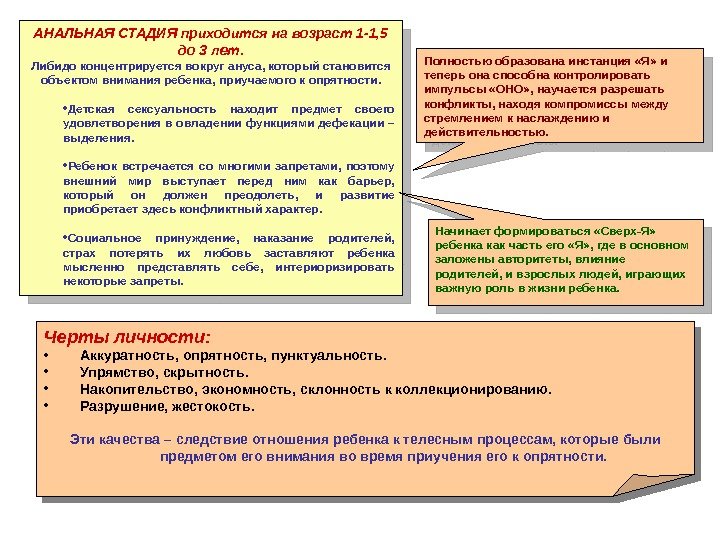 АНАЛЬНАЯ СТАДИЯ приходится на возраст 1-1,5 до 3 лет.
Либидо концентрируется вокруг ануса, который становится объектом внимания ребенка, приучаемого к опрятности.

•Детская сексуальность находит предмет своего удовлетворения в овладении функциями дефекации – выделения.

•Ребенок встречается со многими запретами, поэтому внешний мир выступает перед ним как барьер, который он должен преодолеть, и развитие приобретает здесь конфликтный характер.

•Социальное принуждение, наказание родителей, страх потерять их любовь заставляют ребенка мысленно представлять себе, интериоризировать некоторые запреты.

Полностью образована инстанция «Я» и теперь она способна контролировать импульсы «ОНО», научается разрешать конфликты, находя компромиссы между стремлением к наслаждению и действительностью.

Начинает формироваться «Сверх-Я» ребенка как часть его «Я», где в основном заложены авторитеты, влияние родителей, и взрослых людей, играющих важную роль в жизни ребенка.

Черты личности:
• Аккуратность, опрятность, пунктуальность.
• Упрямство, скрытность.
• Накопительство, экономность, склонность к коллекционированию.
• Разрушение, жестокость.

Эти качества – следствие отношения ребенка к телесным процессам, которые были предметом его внимания во время приучения его к опрятности.